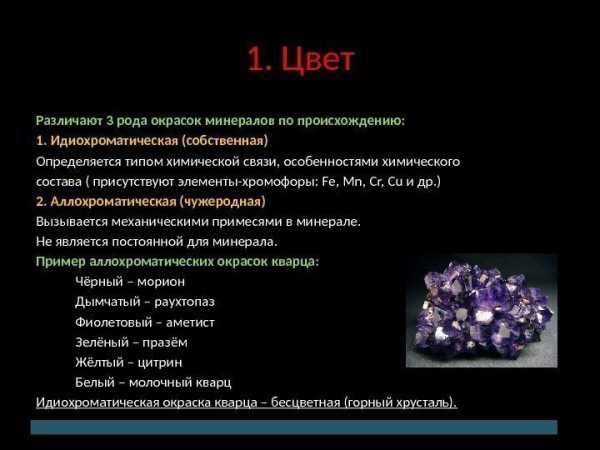 1. Цвет

Различают 3 рода окрасок минералов по происхождению:
1. Идиохроматическая (собственная)
Определяется типом химической связи, особенностями химического состава ( присутствуют элементы-хромофоры: Fe, Mn, Cr, Cu и др.)
2. Аллохроматическая (чужеродная)
Вызывается механическими примесями в минерале.
Не является постоянной для минерала.
Пример аллохроматических окрасок кварца:
Чёрный – морион
Дымчатый – раухтопаз
Фиолетовый – аметист
Зелёный – празём
Жёлтый – цитрин
Белый – молочный кварц
Идиохроматическая окраска кварца – бесцветная (горный хрусталь).